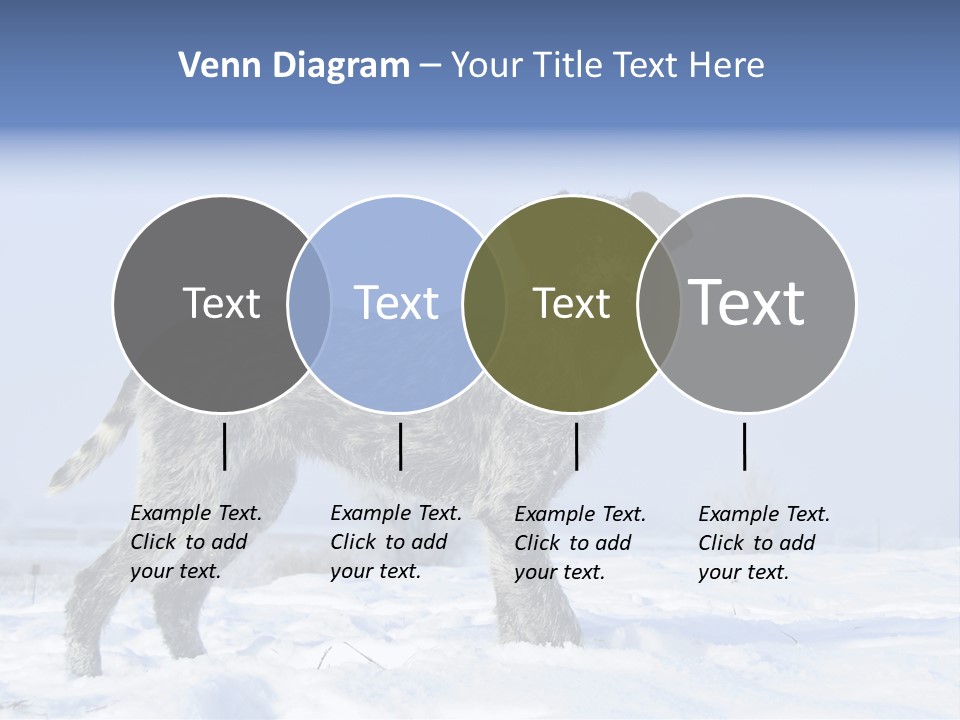 Venn Diagram – Your Title Text Here

Text

Text

Text

Text

Example Text. Click to add your text.

Example Text. Click to add your text.

Example Text. Click to add your text.

Example Text. Click to add your text.